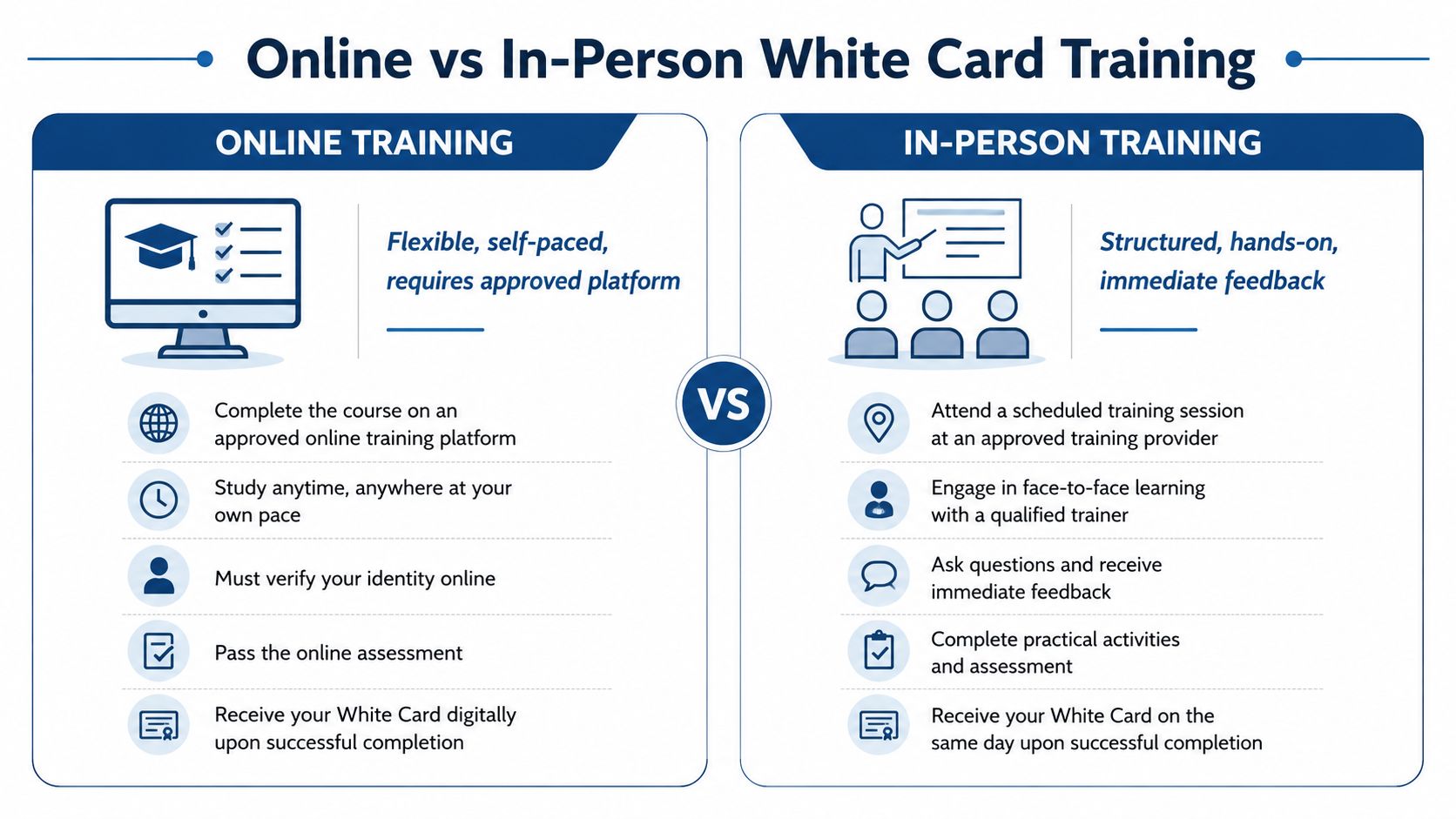 Online vs In-Person White Card Training

ONLINE TRAINING

Flexible, self-paced, requires approved platform

Complete the course on an approved online training platform

Study anytime, anywhere at your own pace

Must verify your identity online

Pass the online assessment

Receive your White Card digitally upon successful completion

VS

IN-PERSON TRAINING

Structured, hands-on, immediate feedback

Attend a scheduled training session at an approved training provider

Engage in face-to-face learning with a qualified trainer

Ask questions and receive immediate feedback

Complete practical activities and assessment

Receive your White Card on the same day upon successful completion